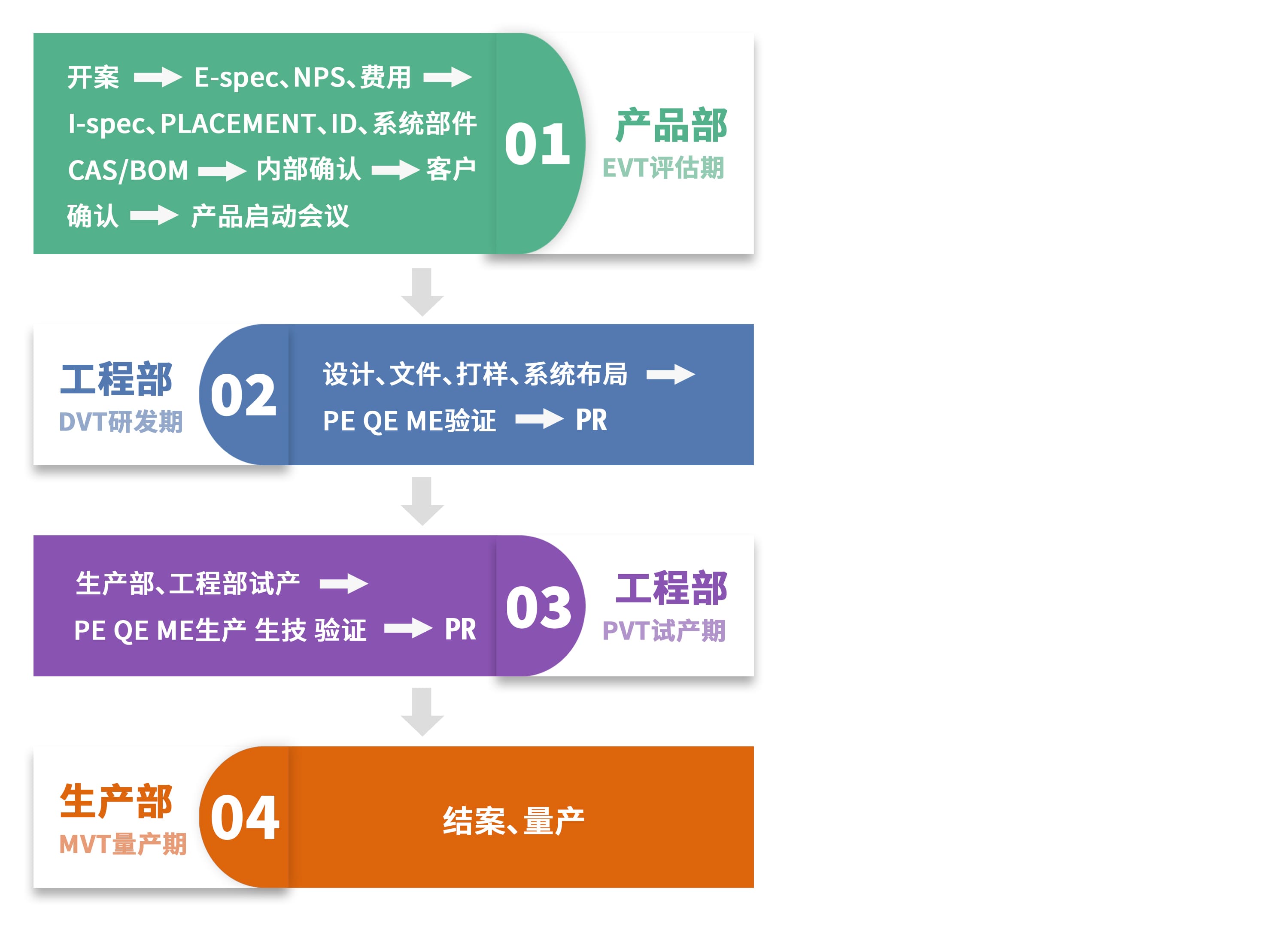 开案 → E-spec、NPS、费用 → I-spec、PLACEMENT、ID、系统部件 CAS/BOM → 内部确认 → 客户确认 → 产品启动会议

01

产品部
EVT评估期

工程部
DVT研发期

02

设计、文件、打样、系统布局 → PE QE ME验证 → PR

生产部、工程部试产 → PE QE ME生产 生技 验证 → PR

03

工程部
PVT试产期

生产部
MVT量产期

04

结案、量产